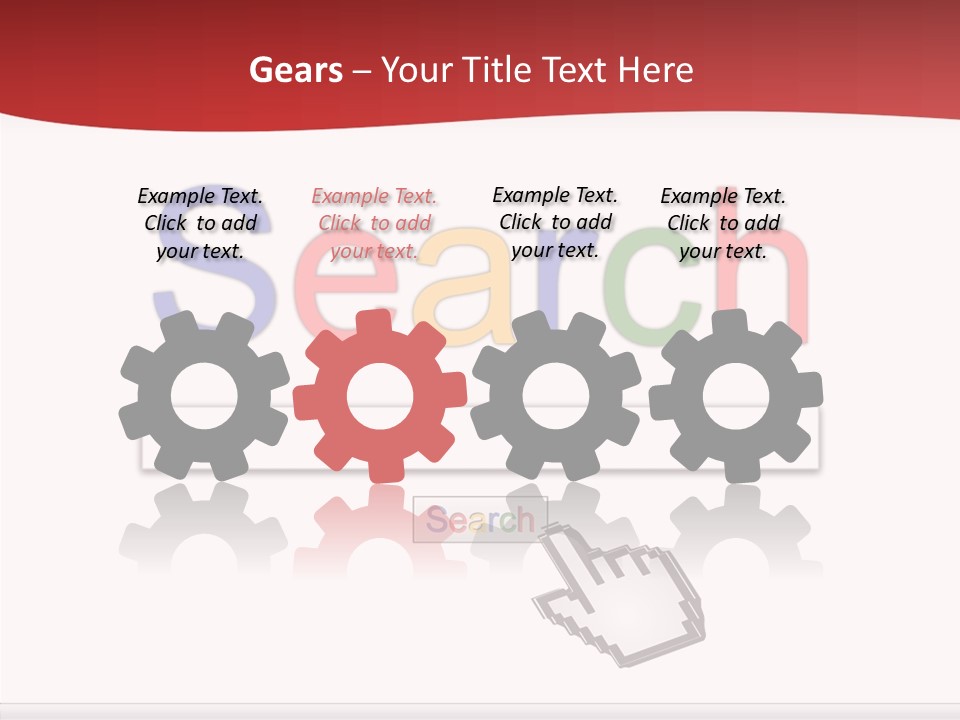 Gears – Your Title Text Here

Example Text. Click to add your text.

Example Text. Click to add your text.

Example Text. Click to add your text.

Example Text. Click to add your text.

Search

Search